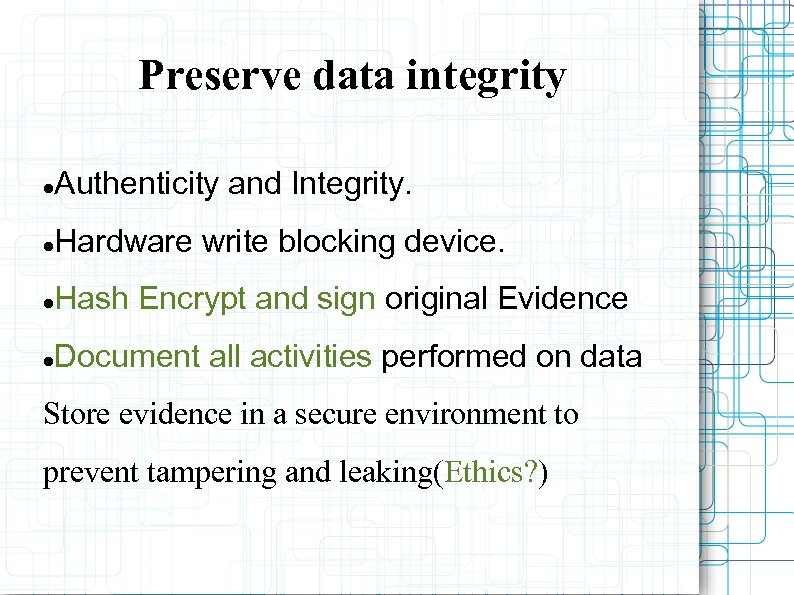 Preserve data integrity

●Authenticity and Integrity.

●Hardware write blocking device.

●Hash Encrypt and sign original Evidence

●Document all activities performed on data

Store evidence in a secure environment to prevent tampering and leaking(Ethics?)